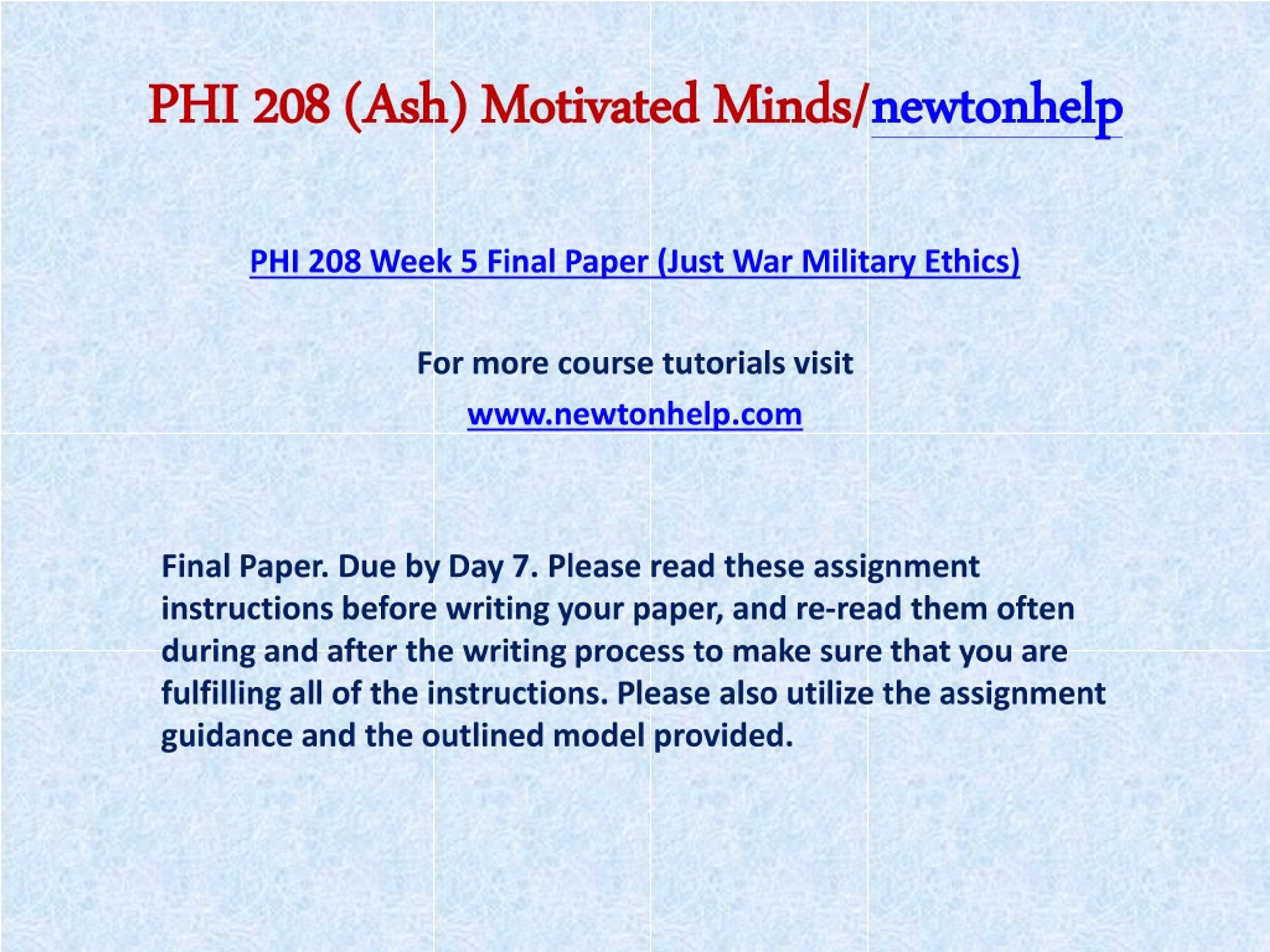 PHI 208 (Ash) Motivated Minds/newtonhelp

PHI 208 Week 5 Final Paper (Just War Military Ethics)

For more course tutorials visit
www.newtonhelp.com

Final Paper. Due by Day 7. Please read these assignment instructions before writing your paper, and re-read them often during and after the writing process to make sure that you are fulfilling all of the instructions. Please also utilize the assignment guidance and the outlined model provided.